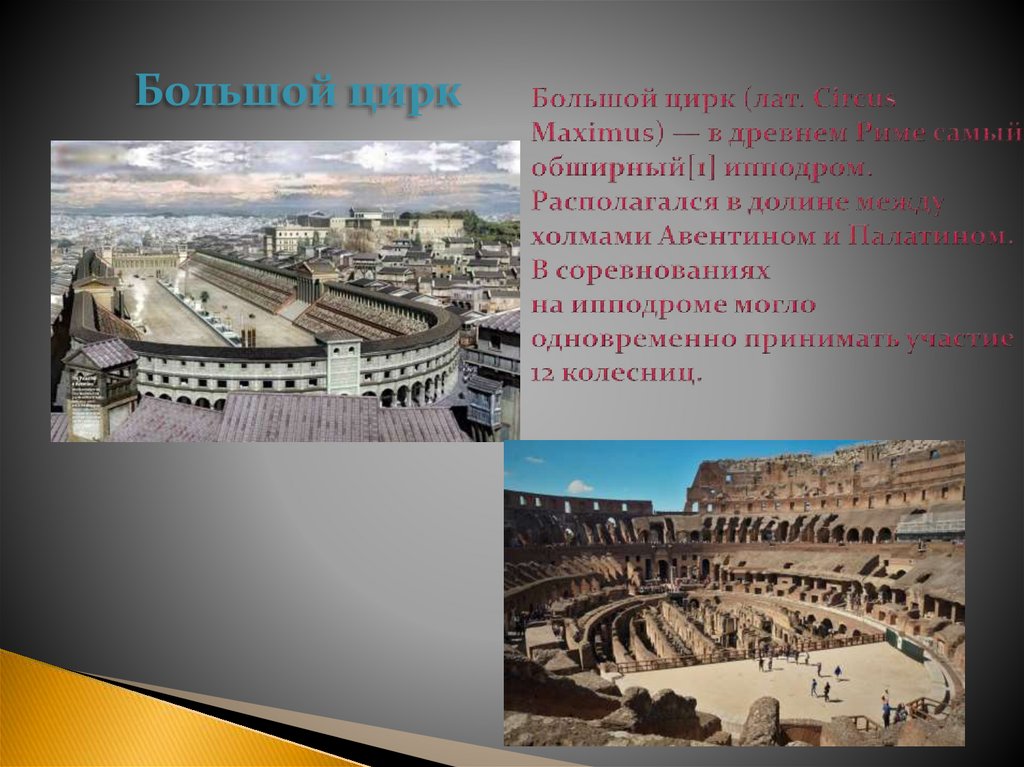 Большой цирк

Большой цирк (лат. Circus Maximus) — в древнем Риме самый обширный[1] ипподром. Располагался в долине между холмами Авентином и Палатином. В соревнованиях на ипподроме могло одновременно принимать участие 12 колесниц.